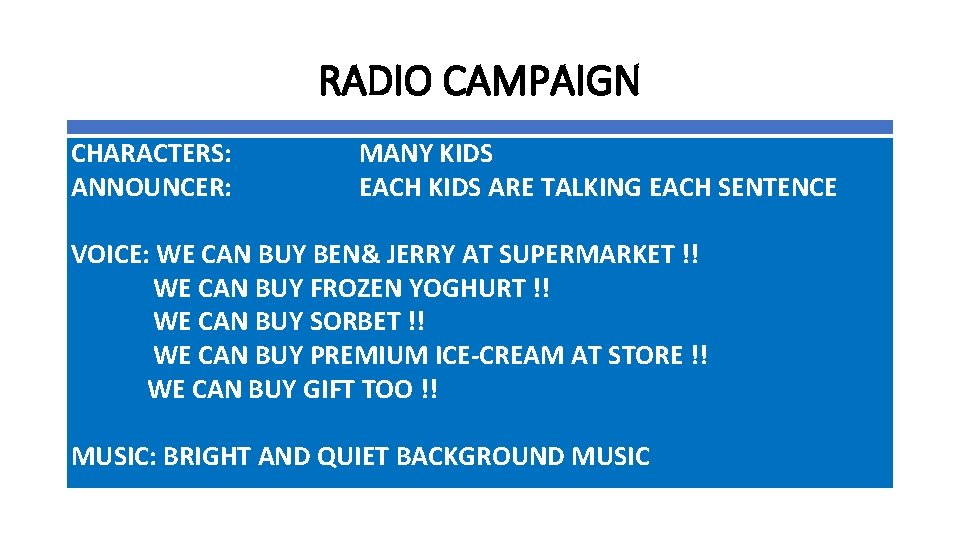 RADIO CAMPAIGN

CHARACTERS: MANY KIDS
ANNOUNCER: EACH KIDS ARE TALKING EACH SENTENCE

VOICE: WE CAN BUY BEN& JERRY AT SUPERMARKET !!
WE CAN BUY FROZEN YOGHURT !!
WE CAN BUY SORBET !!
WE CAN BUY PREMIUM ICE-CREAM AT STORE !!
WE CAN BUY GIFT TOO !!

MUSIC: BRIGHT AND QUIET BACKGROUND MUSIC